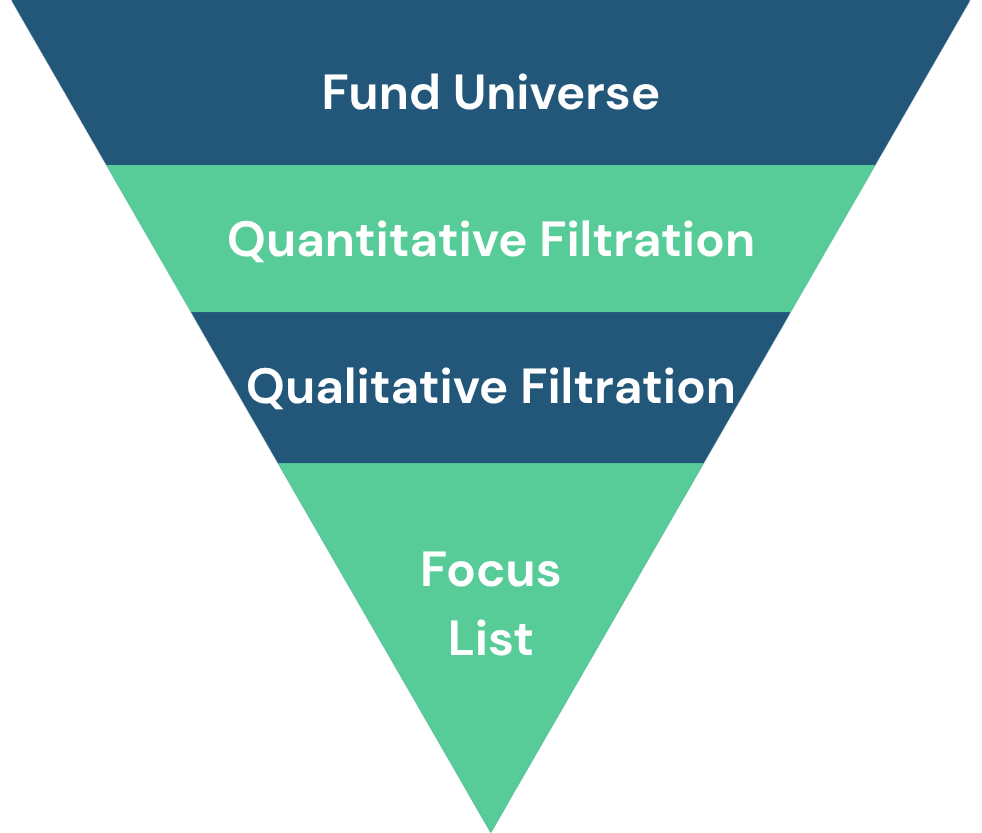 Fund Universe

Quantitative Filtration

Qualitative Filtration

Focus
List